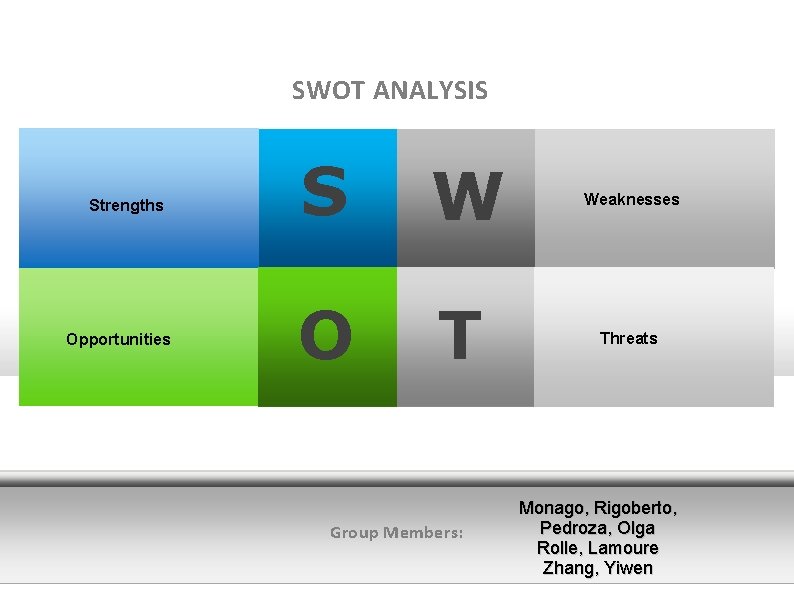 SWOT ANALYSIS

Strengths

S

W

Weaknesses

Opportunities

O

T

Threats

Group Members:

Monago, Rigoberto,
Pedroza, Olga
Rolle, Lamoure
Zhang, Yiwen